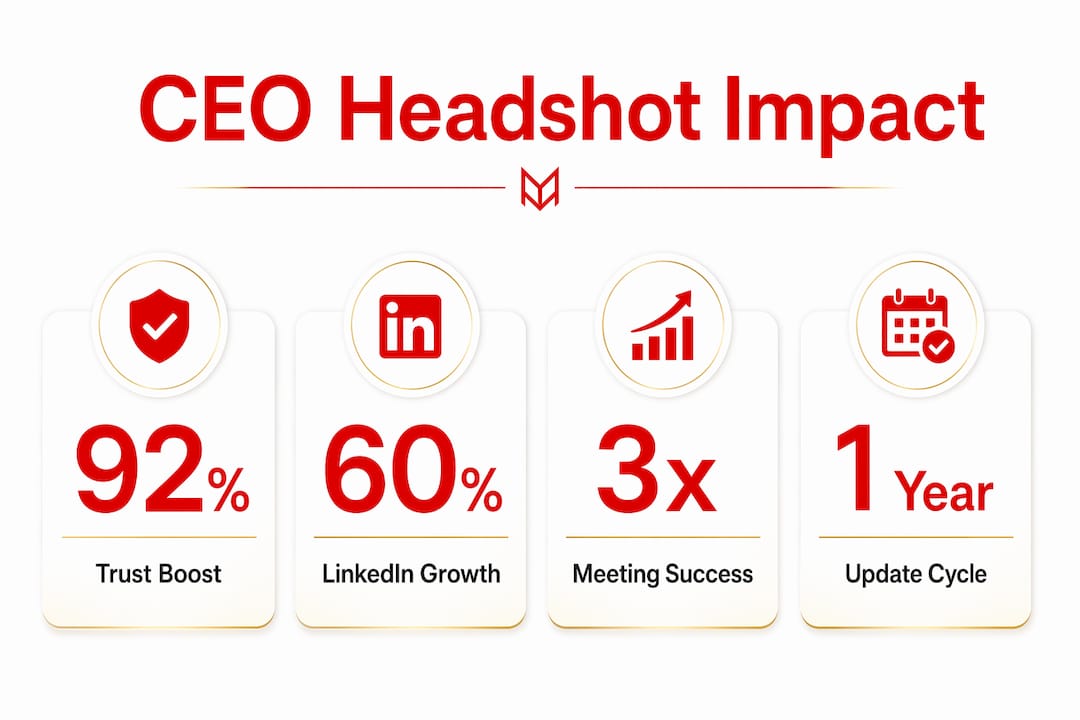 CEO Headshot Impact

in

92%

Trust Boost

60%

LinkedIn Growth

3x

Meeting Success

1 Year

Update Cycle